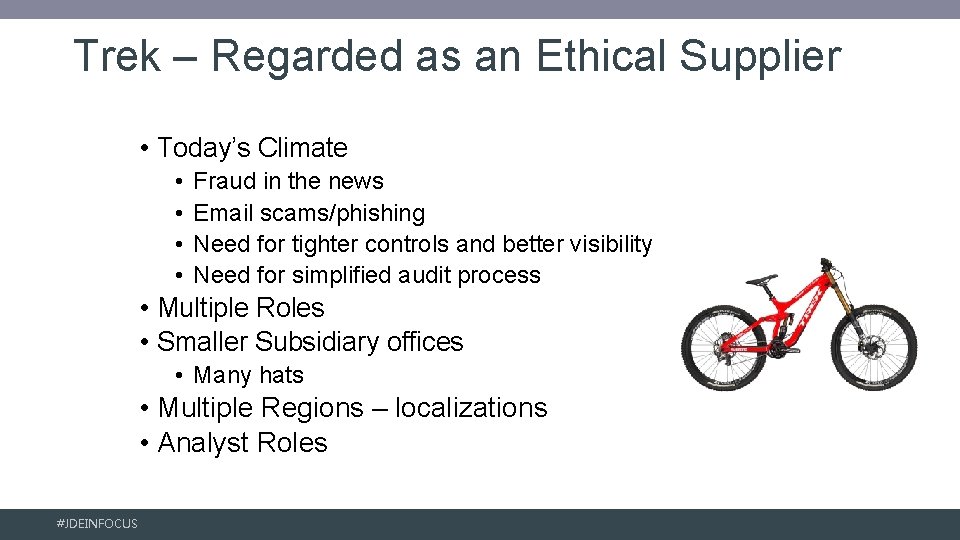 Trek – Regarded as an Ethical Supplier

• Today's Climate
  • Fraud in the news
  • Email scams/phishing
  • Need for tighter controls and better visibility
  • Need for simplified audit process
• Multiple Roles
• Smaller Subsidiary offices
  • Many hats
• Multiple Regions – localizations
• Analyst Roles

#JDEINFOCUS